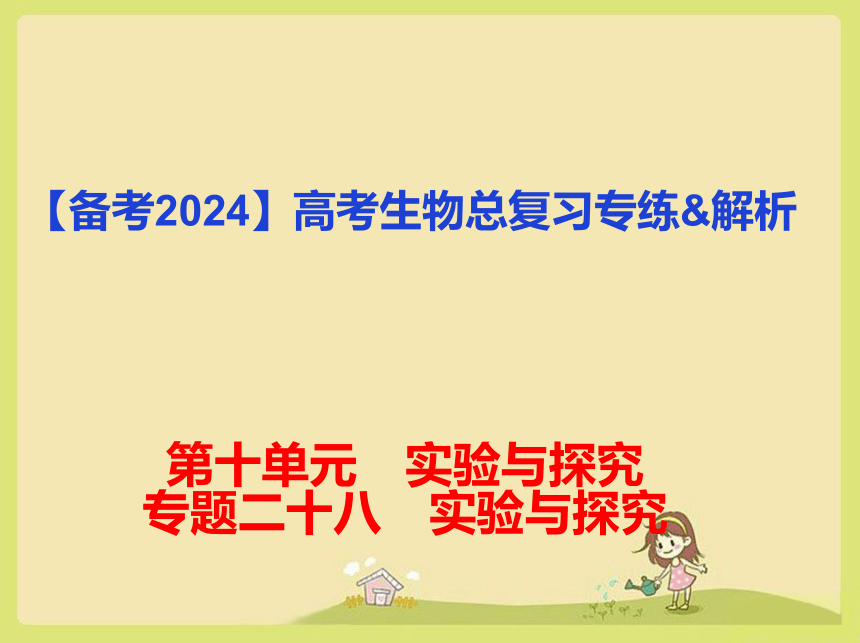 【备考2024】高考生物总复习专练&解析

第十单元　实验与探究
专题二十八　实验与探究